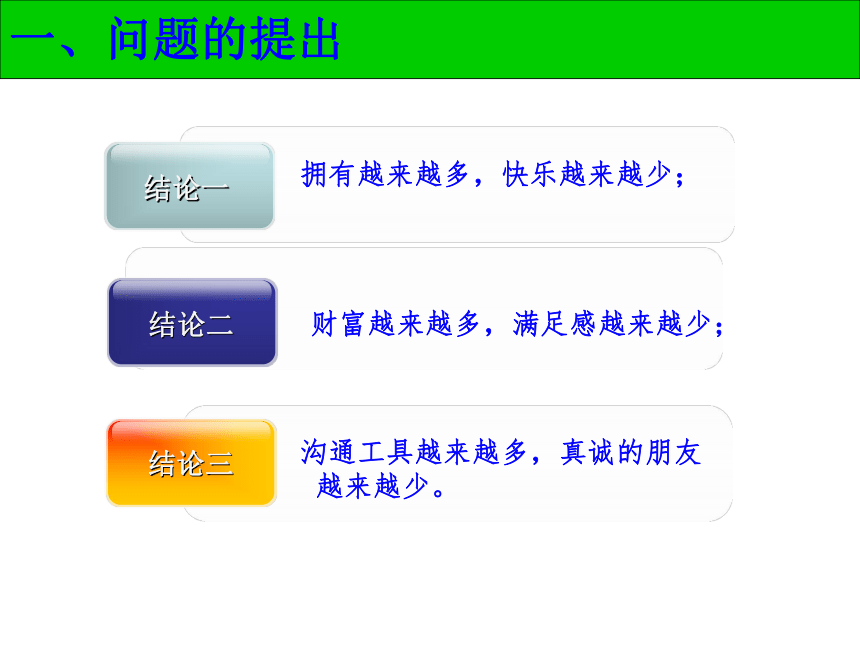 一、问题的提出

结论一

拥有越来越多，快乐越来越少；

结论二

财富越来越多，满足感越来越少；

结论三

沟通工具越来越多，真诚的朋友越来越少。